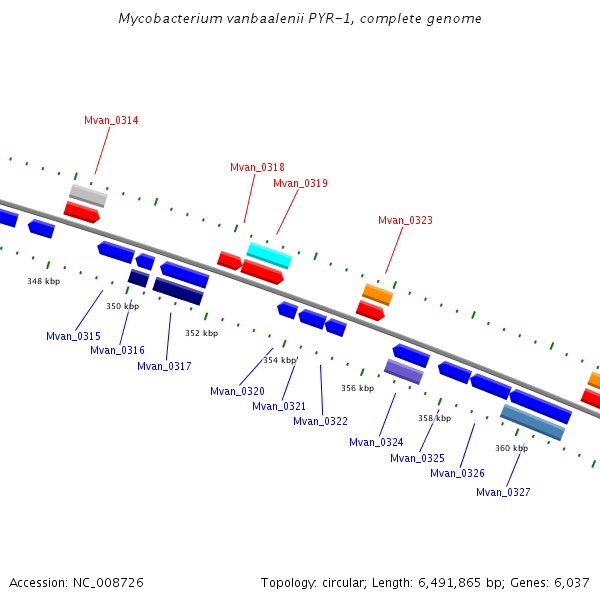 Mycobacterium vanbaalenii PYR-1, complete genome

Mvan_0314

Mvan_0318

Mvan_0319

Mvan_0323

348 kbp

350 kbp

352 kbp

354 kbp

356 kbp

358 kbp

360 kbp

Mvan_0315

Mvan_0316

Mvan_0317

Mvan_0320

Mvan_0321

Mvan_0322

Mvan_0324

Mvan_0325

Mvan_0326

Mvan_0327

Accession: NC_008726

Topology: circular; Length: 6,491,865 bp; Genes: 6,037